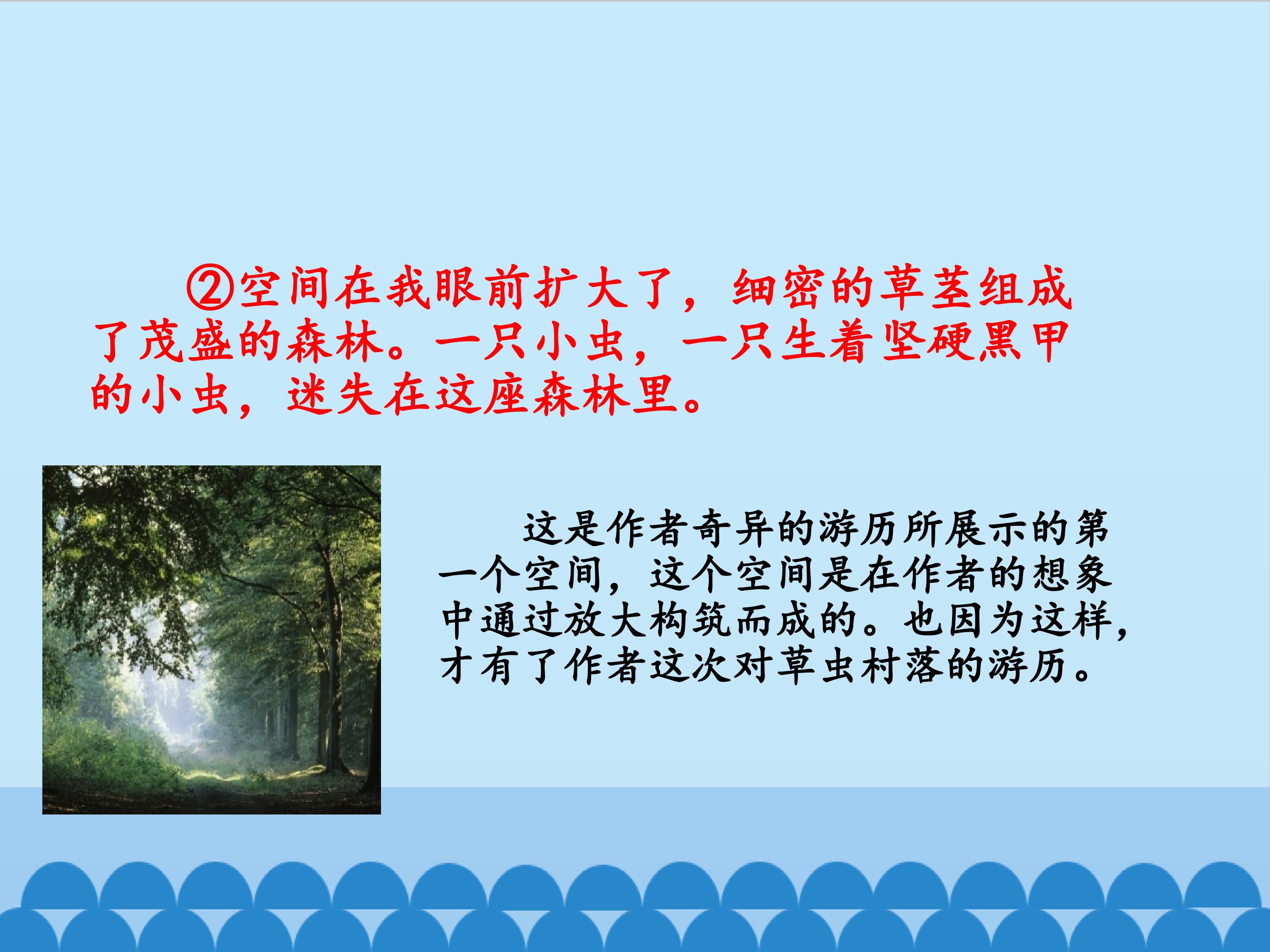 ②空间在我眼前扩大了，细密的草茎组成了茂盛的森林。一只小虫，一只生着坚硬黑甲的小虫，迷失在这座森林里。

这是作者奇异的游历所展示的第一个空间，这个空间是在作者的想象中通过放大构筑而成的。也因为这样，才有了作者这次对草虫村落的游历。